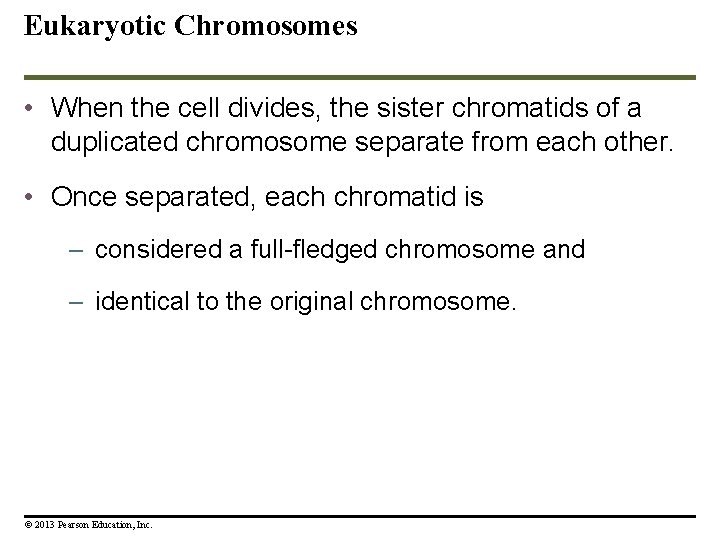 Eukaryotic Chromosomes

• When the cell divides, the sister chromatids of a duplicated chromosome separate from each other.

• Once separated, each chromatid is

– considered a full-fledged chromosome and

– identical to the original chromosome.

© 2013 Pearson Education, Inc.